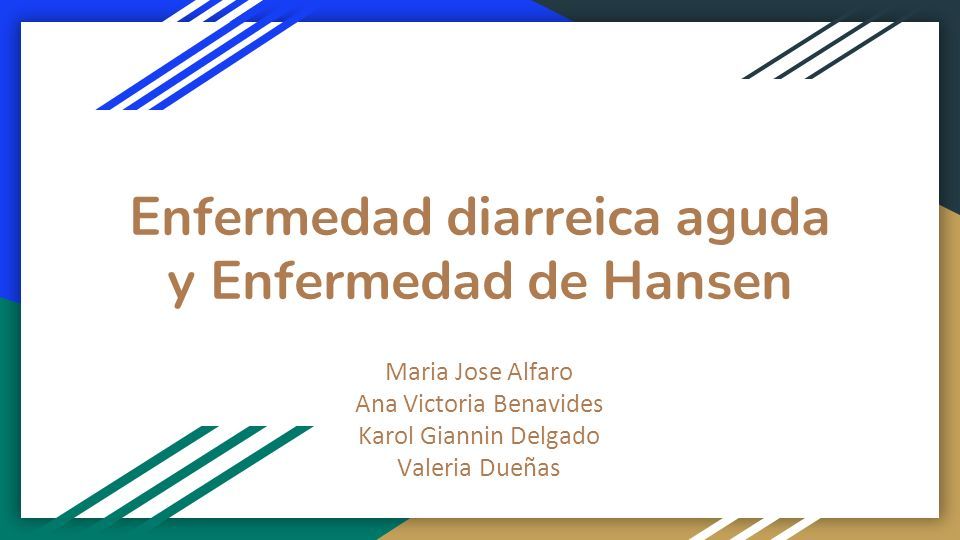 Enfermedad diarreica aguda y Enfermedad de Hansen

Maria Jose Alfaro
Ana Victoria Benavides
Karol Giannin Delgado
Valeria Dueñas